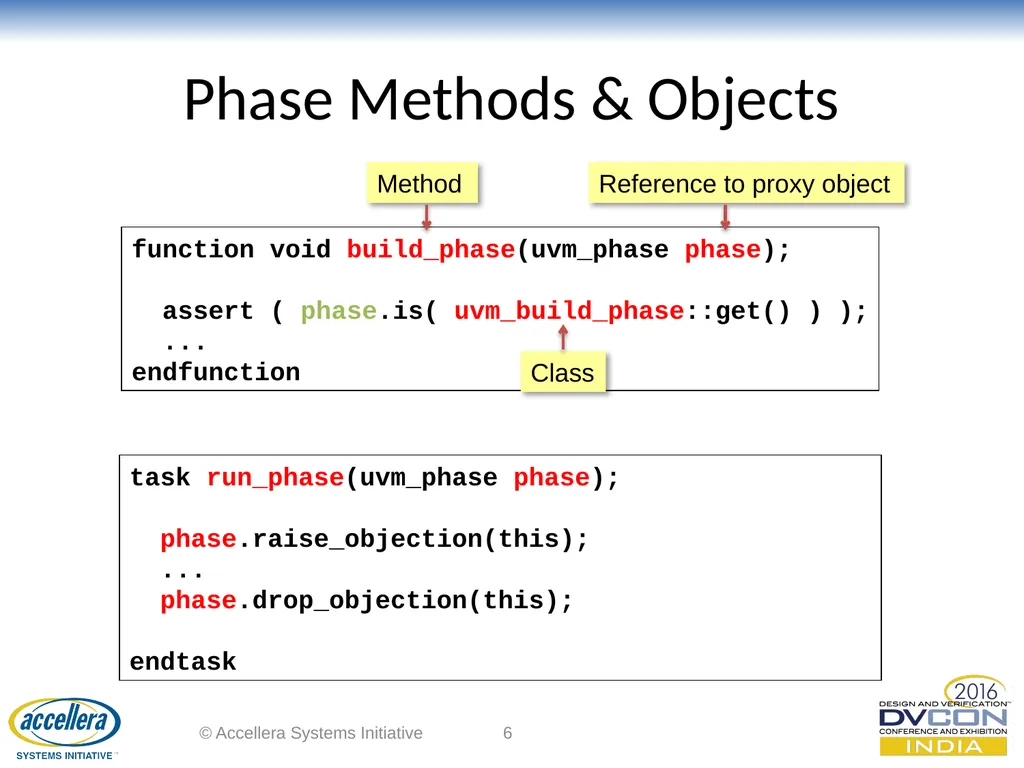 Phase Methods & Objects

Method

Reference to proxy object

function void build_phase(uvm_phase phase);

  assert ( phase.is( uvm_build_phase::get() ) );
  ...
endfunction

Class

task run_phase(uvm_phase phase);

  phase.raise_objection(this);
  ...
  phase.drop_objection(this);

endtask

accellera SYSTEMS INITIATIVE™

© Accellera Systems Initiative

6

2016 DESIGN AND VERIFICATION™ DVCON CONFERENCE AND EXHIBITION INDIA